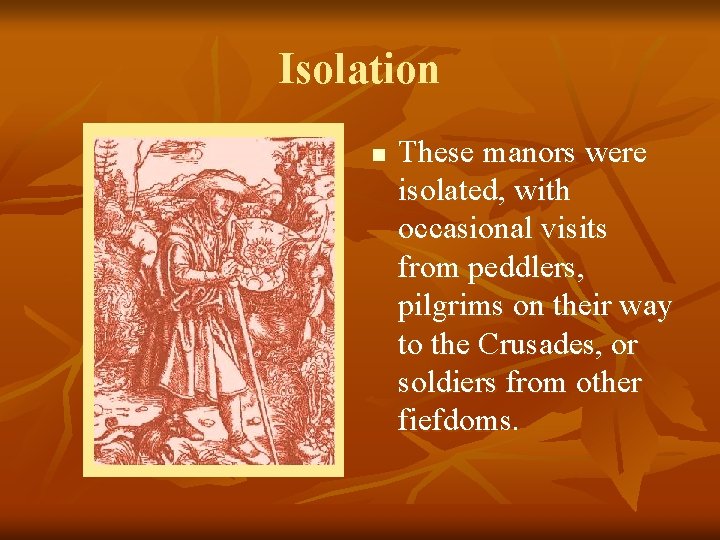 Isolation

These manors were isolated, with occasional visits from peddlers, pilgrims on their way to the Crusades, or soldiers from other fiefdoms.